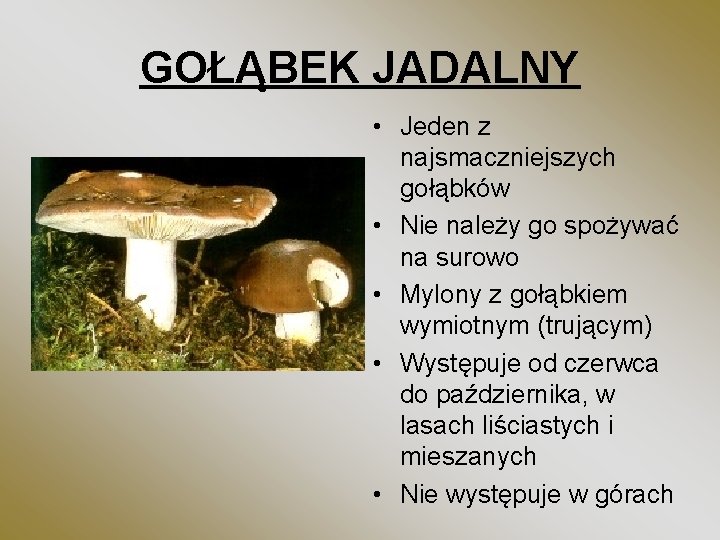 GOŁĄBEK JADALNY

• Jeden z najsmaczniejszych gołąbków
• Nie należy go spożywać na surowo
• Mylony z gołąbkiem wymiotnym (trującym)
• Występuje od czerwca do października, w lasach liściastych i mieszanych
• Nie występuje w górach